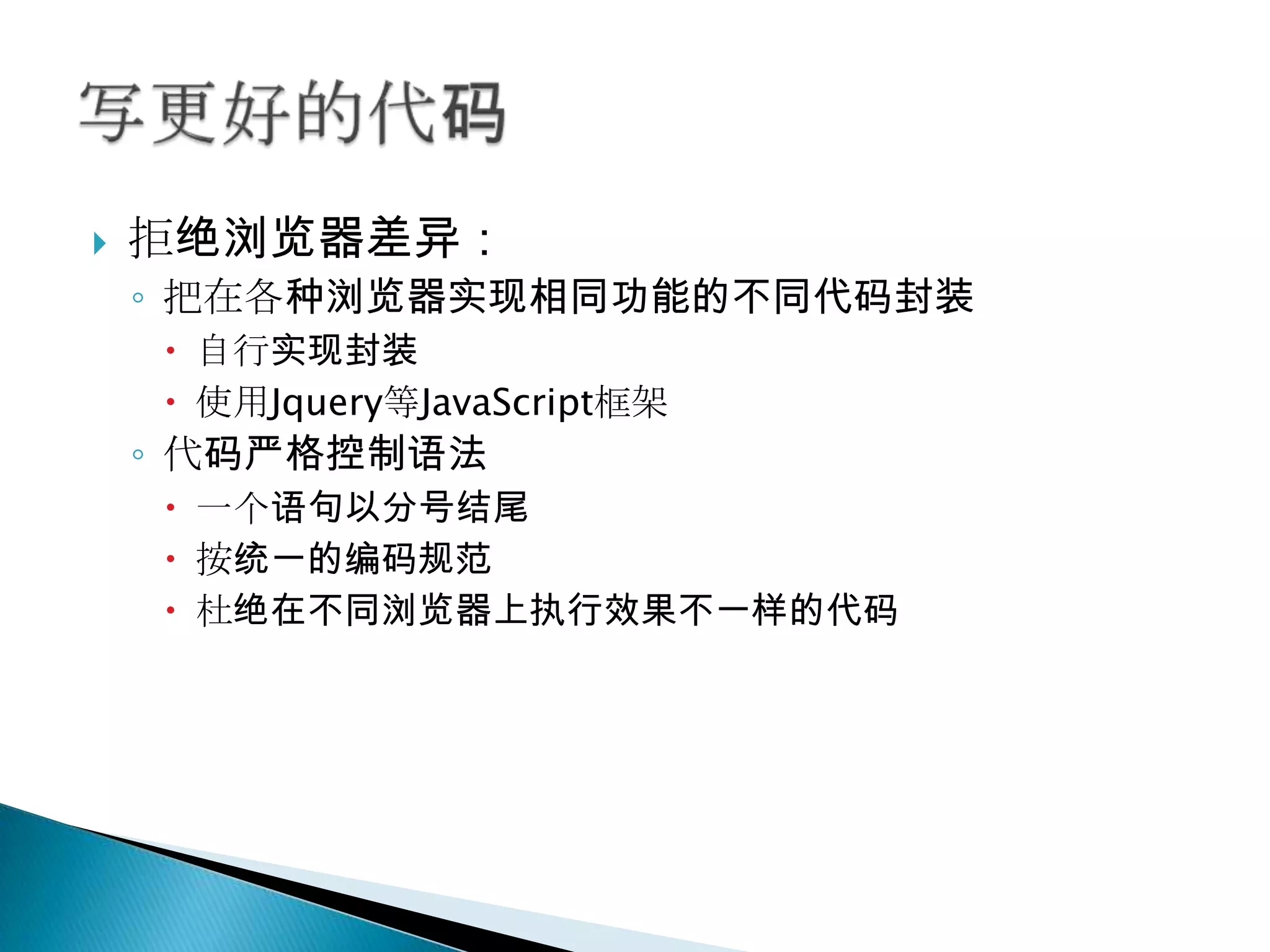 写更好的代码

拒绝浏览器差异：

把在各种浏览器实现相同功能的不同代码封装

自行实现封装

使用Jquery等JavaScript框架

代码严格控制语法

一个语句以分号结尾

按统一的编码规范

杜绝在不同浏览器上执行效果不一样的代码